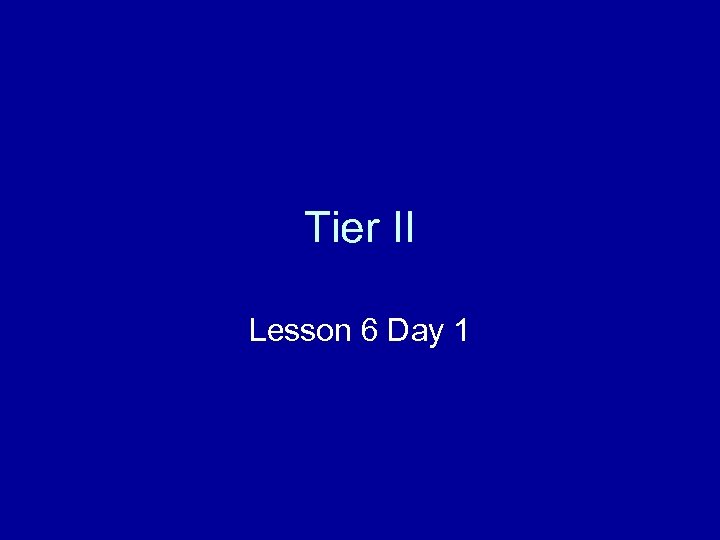 Tier II

Lesson 6 Day 1